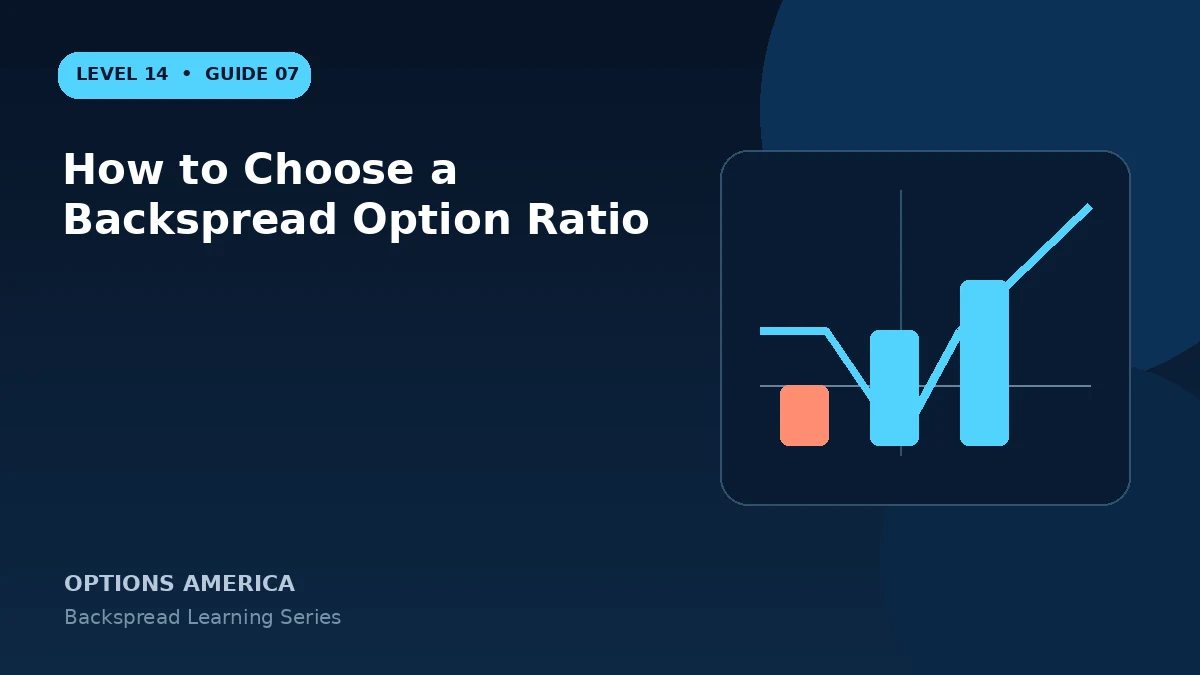 LEVEL 14 • GUIDE 07

How to Choose a Backspread Option Ratio

OPTIONS AMERICA

Backspread Learning Series